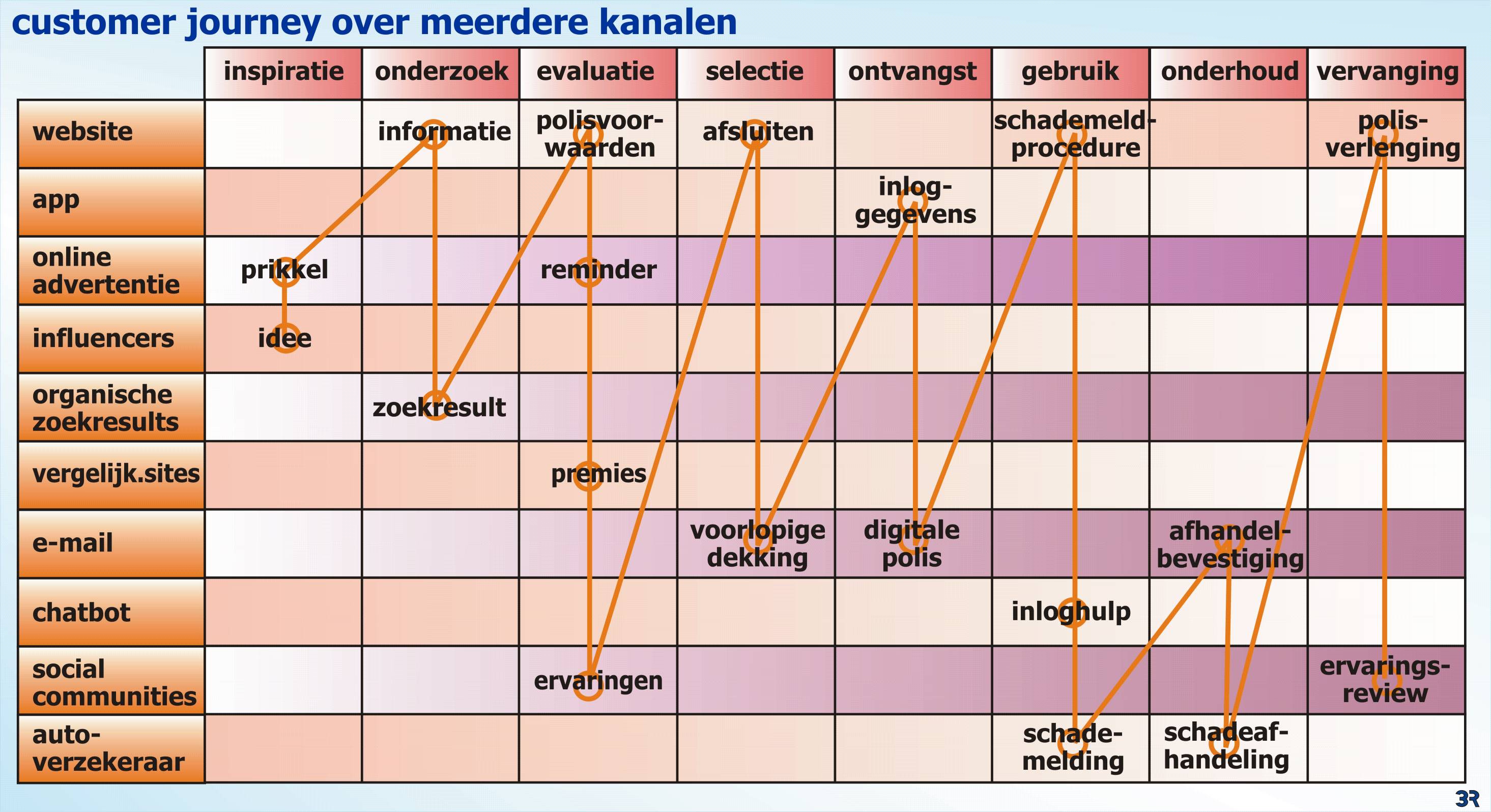 customer journey over meerdere kanalen

| | inspiratie | onderzoek | evaluatie | selectie | ontvangst | gebruik | onderhoud | vervanging |
|---|---|---|---|---|---|---|---|---|
| website | | informatie | polisvoorwaarden | afsluiten | | schademeldprocedure | | polisverlenging |
| app | | | | | inloggegevens | | | |
| online advertentie | prikkel | | reminder | | | | | |
| influencers | idee | | | | | | | |
| organische zoekresults | | zoekresult | | | | | | |
| vergelijk.sites | | | premies | | | | | |
| e-mail | | | | voorlopige dekking | digitale polis | | afhandelbevestiging | |
| chatbot | | | | | | inloghulp | | |
| social communities | | | ervaringen | | | | | ervaringsreview |
| autoverzekeraar | | | | | | schademelding | schadeafhandeling | |

3R